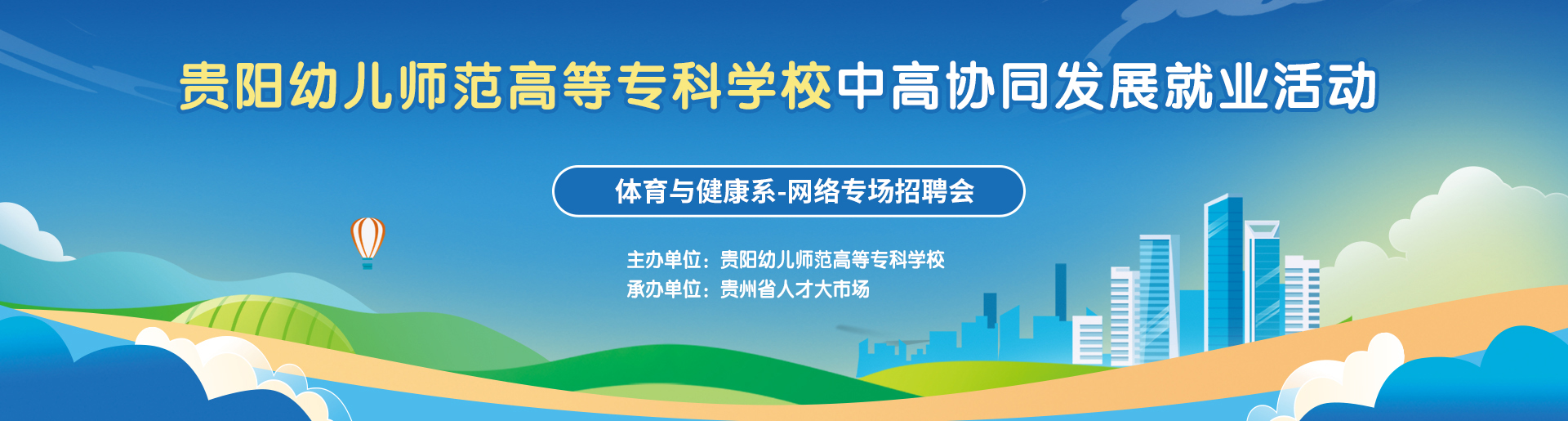 贵阳幼儿师范高等专科学校中高协同发展就业活动

体育与健康系-网络专场招聘会

主办单位：贵阳幼儿师范高等专科学校
承办单位：贵州省人才大市场